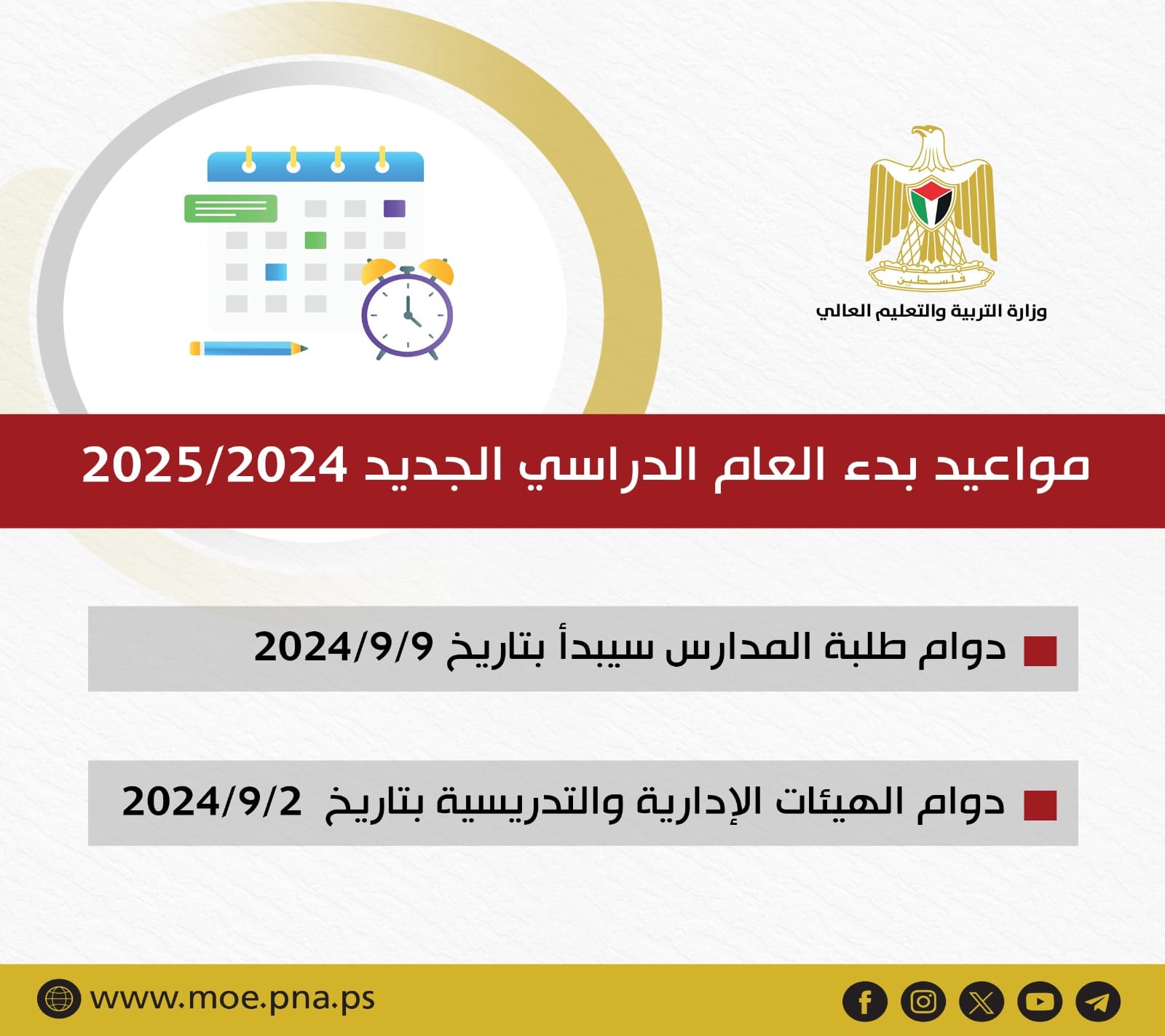 فلسطين
وزارة التربية والتعليم العالي

مواعيد بدء العام الدراسي الجديد 2025/2024

دوام طلبة المدارس سيبدأ بتاريخ 2024/9/9

دوام الهيئات الإدارية والتدريسية بتاريخ 2024/9/2

www.moe.pna.ps